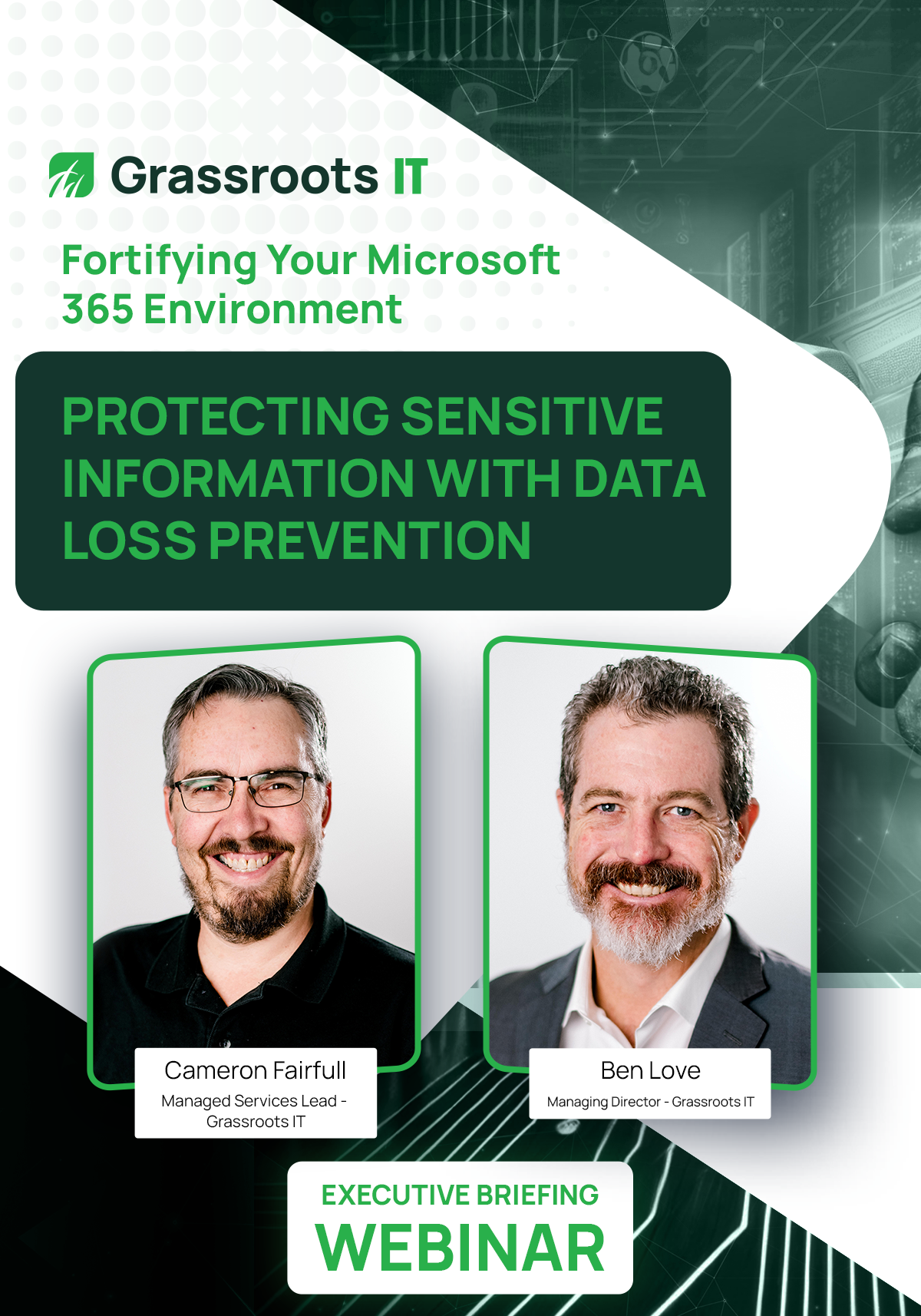 Grassroots IT

Fortifying Your Microsoft 365 Environment

PROTECTING SENSITIVE INFORMATION WITH DATA LOSS PREVENTION

Cameron Fairfull
Managed Services Lead - Grassroots IT

Ben Love
Managing Director - Grassroots IT

EXECUTIVE BRIEFING
WEBINAR